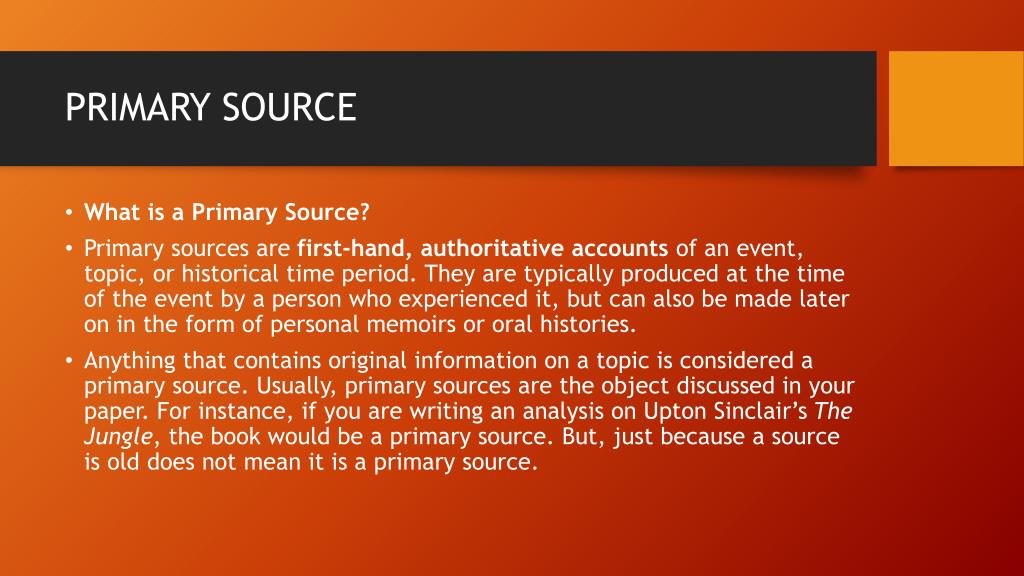 PRIMARY SOURCE

• What is a Primary Source?

• Primary sources are first-hand, authoritative accounts of an event, topic, or historical time period. They are typically produced at the time of the event by a person who experienced it, but can also be made later on in the form of personal memoirs or oral histories.

• Anything that contains original information on a topic is considered a primary source. Usually, primary sources are the object discussed in your paper. For instance, if you are writing an analysis on Upton Sinclair's The Jungle, the book would be a primary source. But, just because a source is old does not mean it is a primary source.